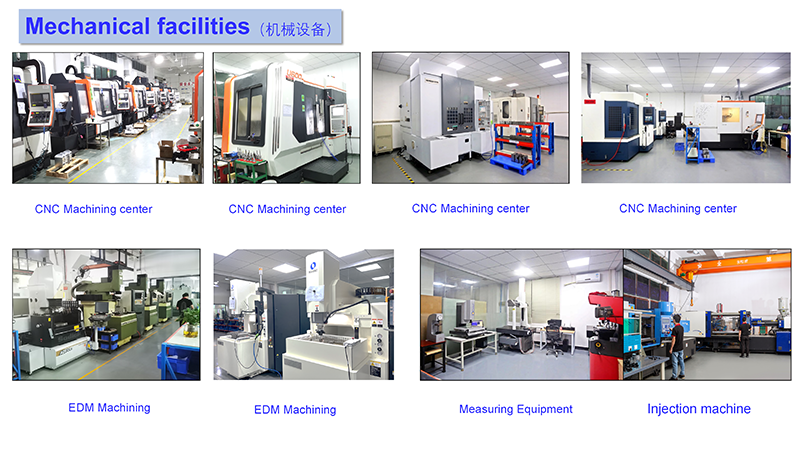 Mechanical facilities（机械设备）

CNC Machining center

CNC Machining center

CNC Machining center

CNC Machining center

EDM Machining

EDM Machining

Measuring Equipment

Injection machine